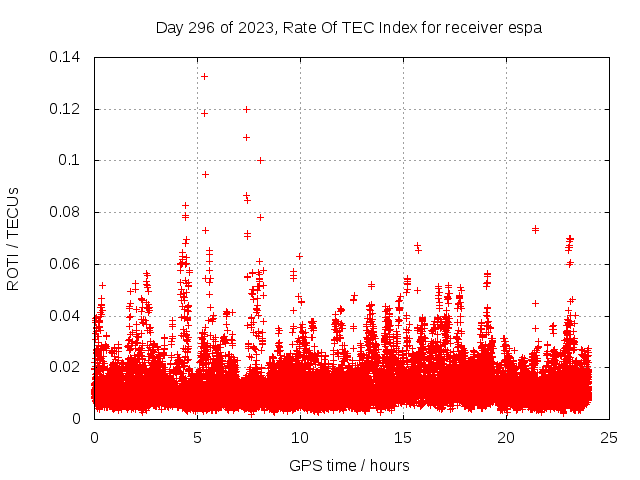 Day 296 of 2023, Rate Of TEC Index for receiver espa

ROTI / TECUs

0.14
0.12
0.1
0.08
0.06
0.04
0.02
0

0
5
10
15
20
25

GPS time / hours